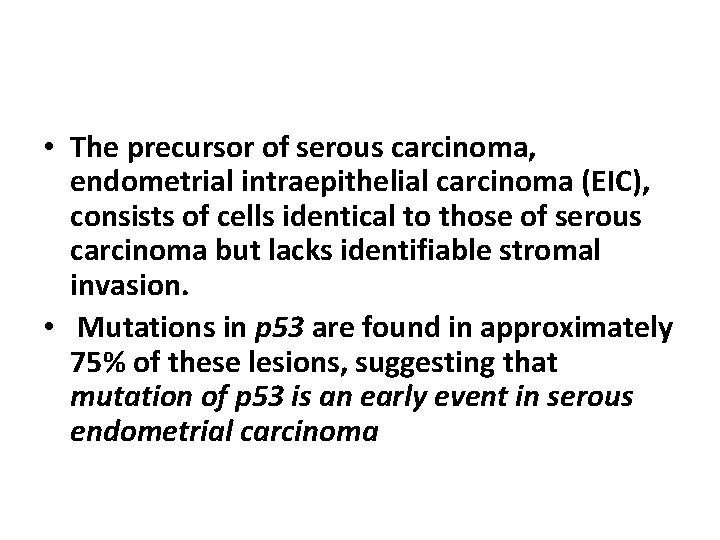 • The precursor of serous carcinoma, endometrial intraepithelial carcinoma (EIC), consists of cells identical to those of serous carcinoma but lacks identifiable stromal invasion.
• Mutations in p53 are found in approximately 75% of these lesions, suggesting that mutation of p53 is an early event in serous endometrial carcinoma